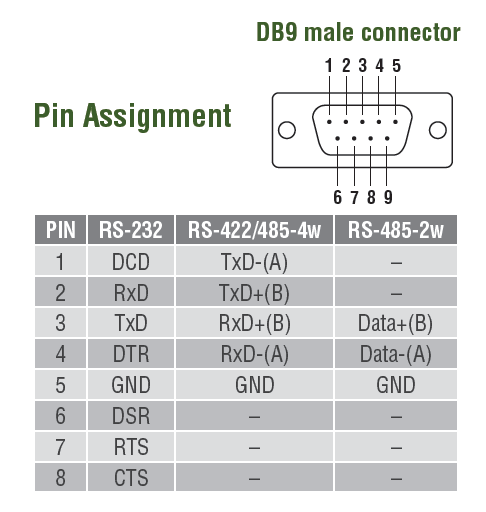 Pin Assignment

DB9 male connector

1 2 3 4 5

6 7 8 9

| PIN | RS-232 | RS-422/485-4w | RS-485-2w |
|---|---|---|---|
| 1 | DCD | TxD-(A) | – |
| 2 | RxD | TxD+(B) | – |
| 3 | TxD | RxD+(B) | Data+(B) |
| 4 | DTR | RxD-(A) | Data-(A) |
| 5 | GND | GND | GND |
| 6 | DSR | – | – |
| 7 | RTS | – | – |
| 8 | CTS | – | – |